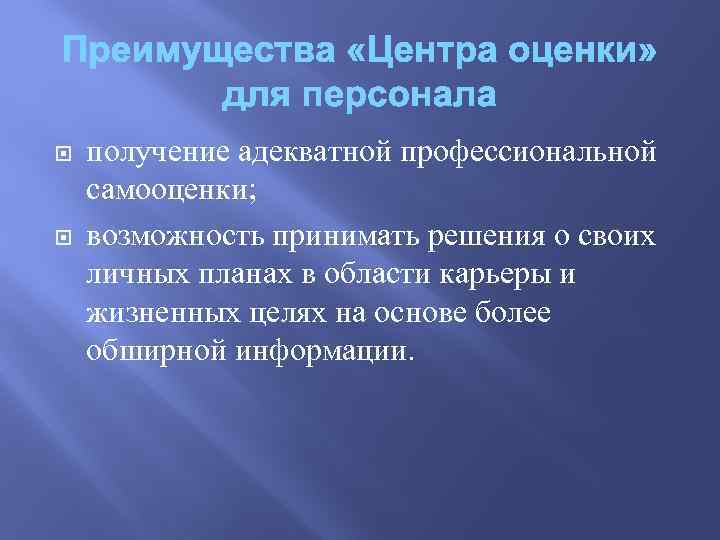 Преимущества «Центра оценки» для персонала

получение адекватной профессиональной самооценки;

возможность принимать решения о своих личных планах в области карьеры и жизненных целях на основе более обширной информации.